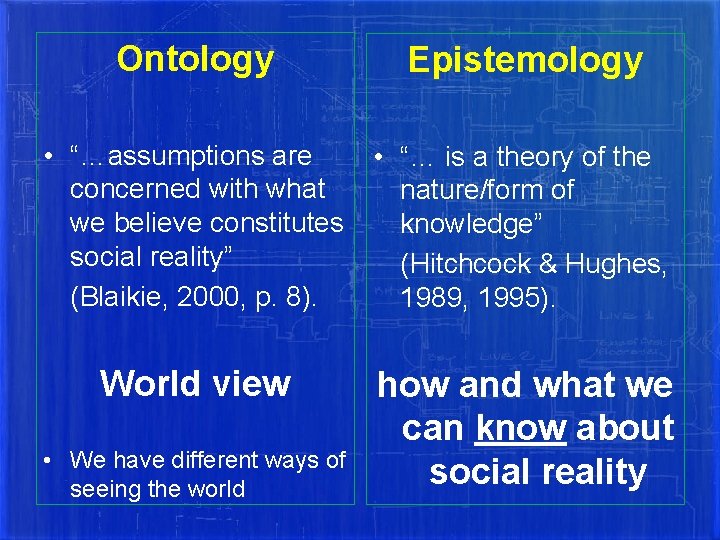 Ontology

• "…assumptions are concerned with what we believe constitutes social reality"

(Blaikie, 2000, p. 8).

World view

• We have different ways of seeing the world

Epistemology

• "… is a theory of the nature/form of knowledge"

(Hitchcock & Hughes, 1989, 1995).

how and what we can know about social reality